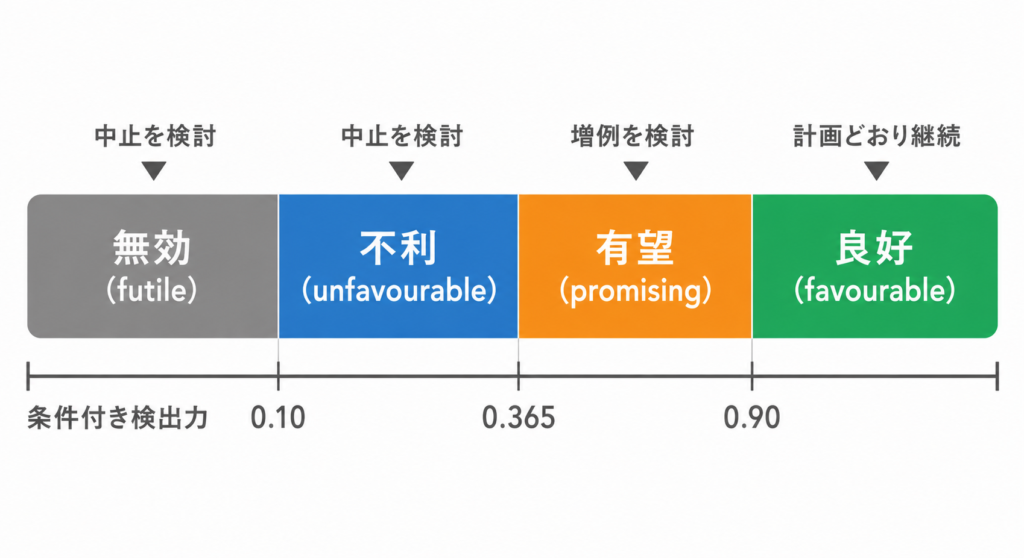 中止を検討

中止を検討

増例を検討

計画どおり継続

無効
(futile)

不利
(unfavourable)

有望
(promising)

良好
(favourable)

条件付き検出力

0.10

0.365

0.90